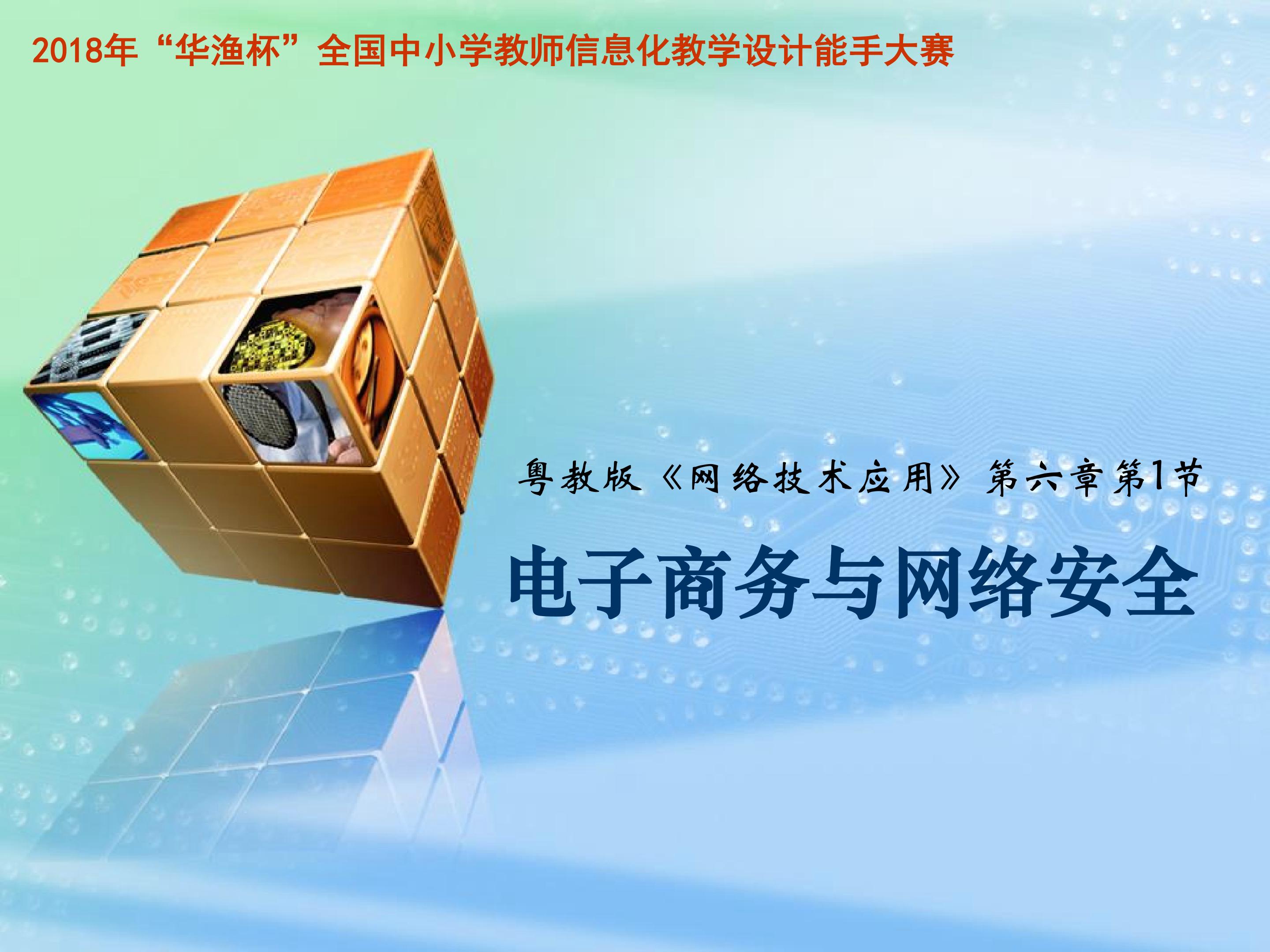 2018年“华渔杯”全国中小学教师信息化教学设计能手大赛

粤教版《网络技术应用》第六章第1节

电子商务与网络安全